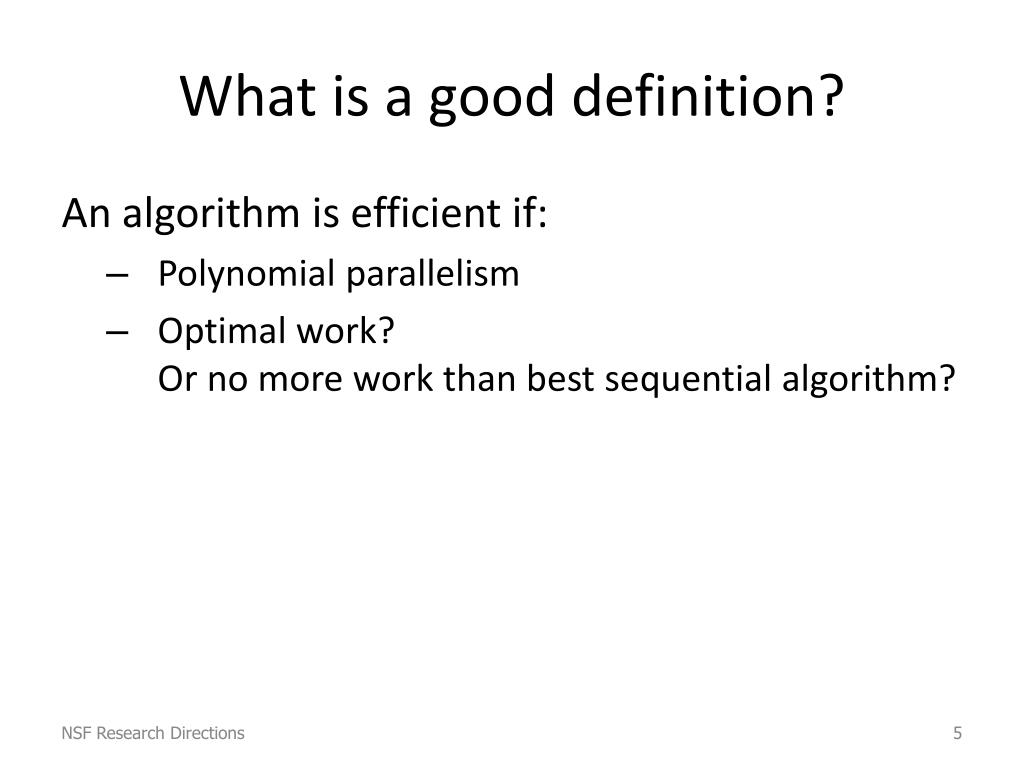 What is a good definition?

An algorithm is efficient if:

– Polynomial parallelism
– Optimal work?
Or no more work than best sequential algorithm?

NSF Research Directions

5